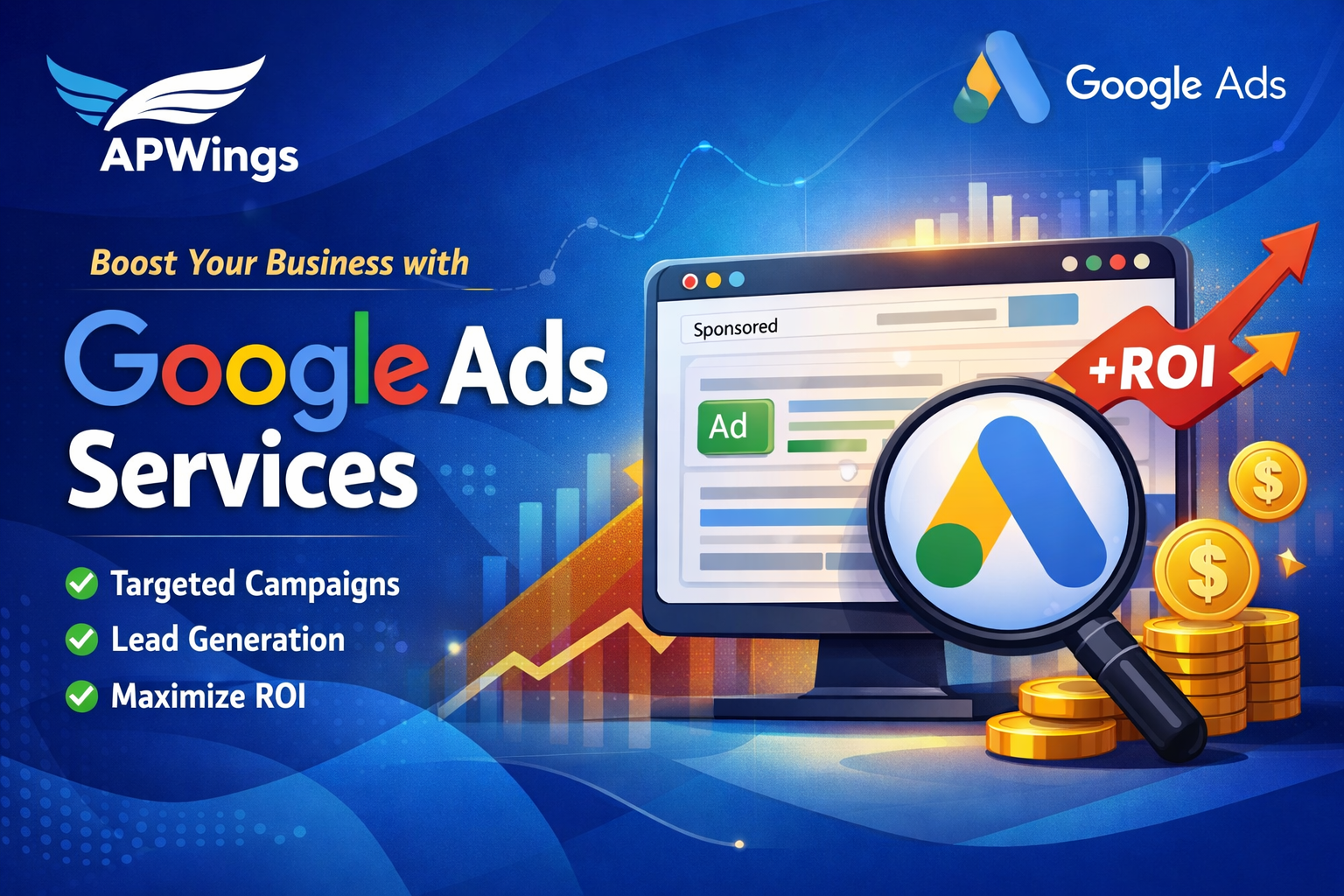 APWings

Google Ads

Boost Your Business with

Google Ads Services

Targeted Campaigns
Lead Generation
Maximize ROI

Sponsored

Ad

+ROI

$

$